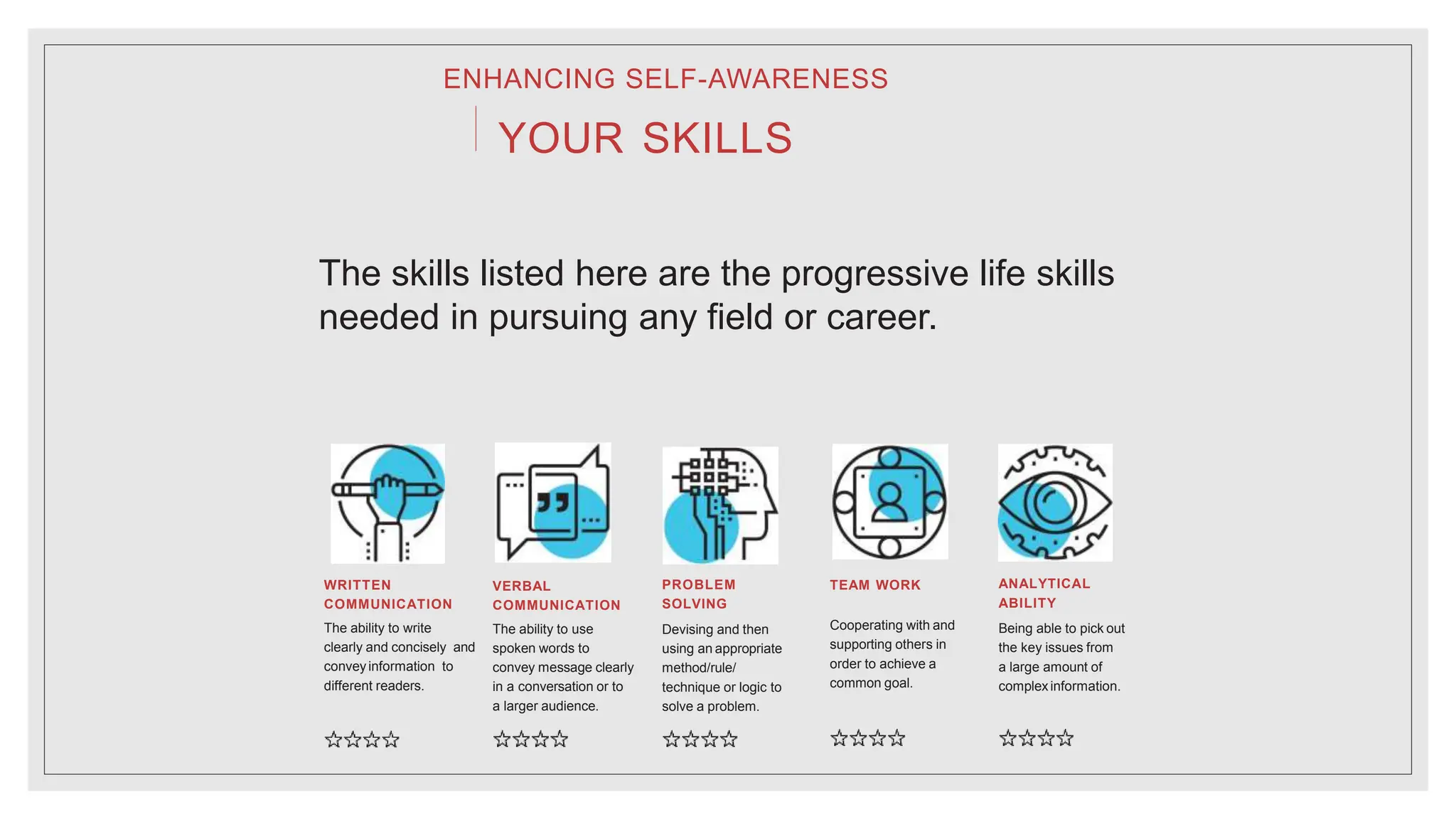 ENHANCING SELF-AWARENESS

YOUR SKILLS

The skills listed here are the progressive life skills needed in pursuing any field or career.

WRITTEN COMMUNICATION

The ability to write clearly and concisely and convey information to different readers.

☆☆☆☆

VERBAL COMMUNICATION

The ability to use spoken words to convey message clearly in a conversation or to a larger audience.

☆☆☆☆

PROBLEM SOLVING

Devising and then using an appropriate method/rule/ technique or logic to solve a problem.

☆☆☆☆

TEAM WORK

Cooperating with and supporting others in order to achieve a common goal.

☆☆☆☆

ANALYTICAL ABILITY

Being able to pick out the key issues from a large amount of complex information.

☆☆☆☆